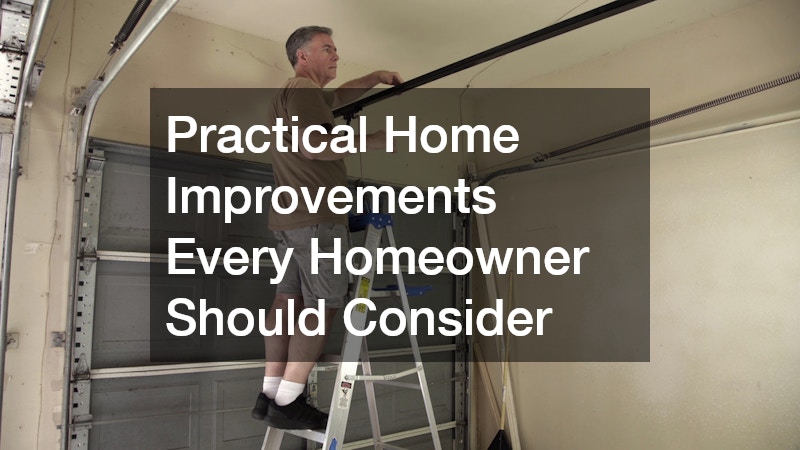 Practical Home Improvements Every Homeowner Should Consider